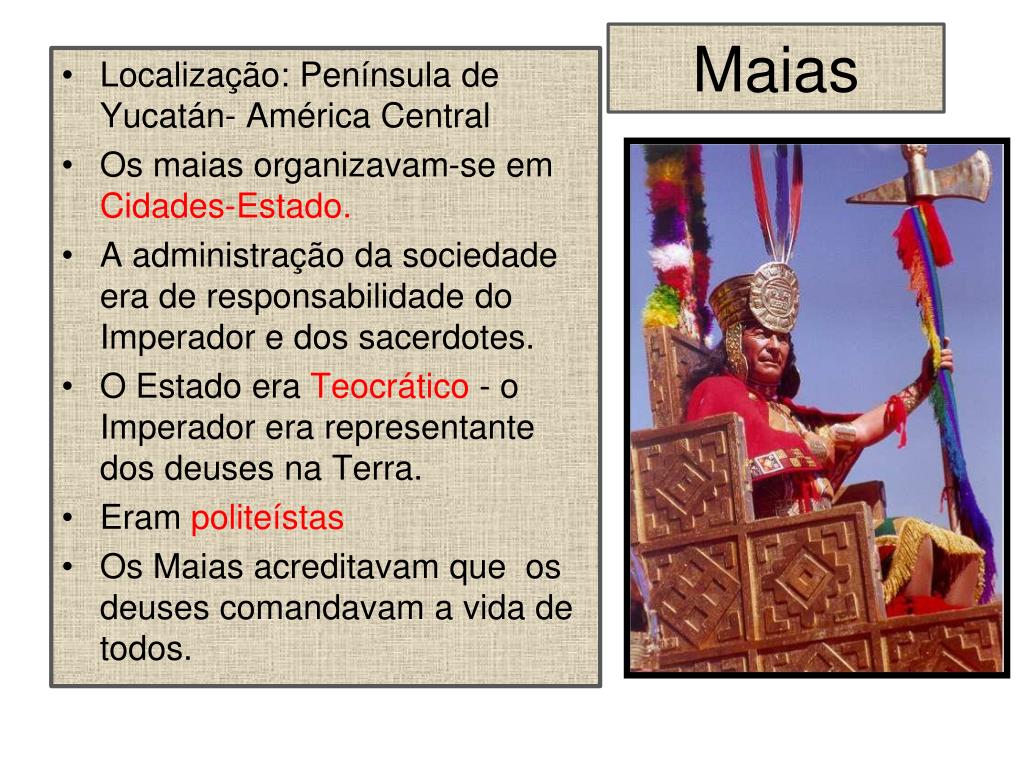 Maias

• Localização: Península de Yucatán- América Central
• Os maias organizavam-se em Cidades-Estado.
• A administração da sociedade era de responsabilidade do Imperador e dos sacerdotes.
• O Estado era Teocrático - o Imperador era representante dos deuses na Terra.
• Eram politeístas
• Os Maias acreditavam que os deuses comandavam a vida de todos.